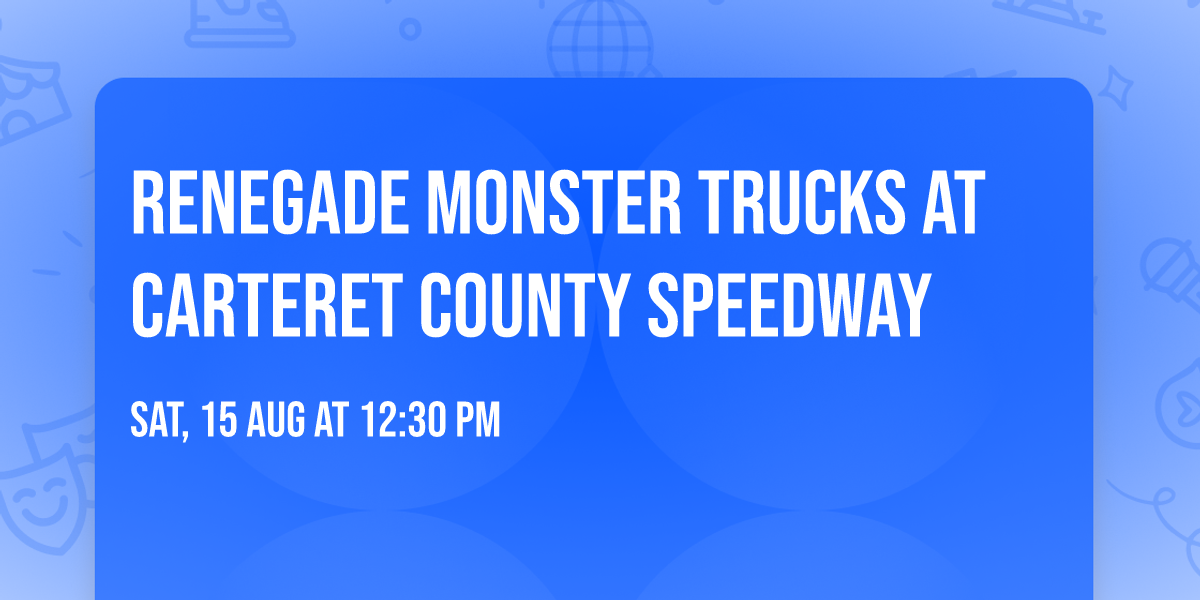 RENEGADE MONSTER TRUCKS AT CARTERET COUNTY SPEEDWAY

SAT, 15 AUG AT 12:30 PM